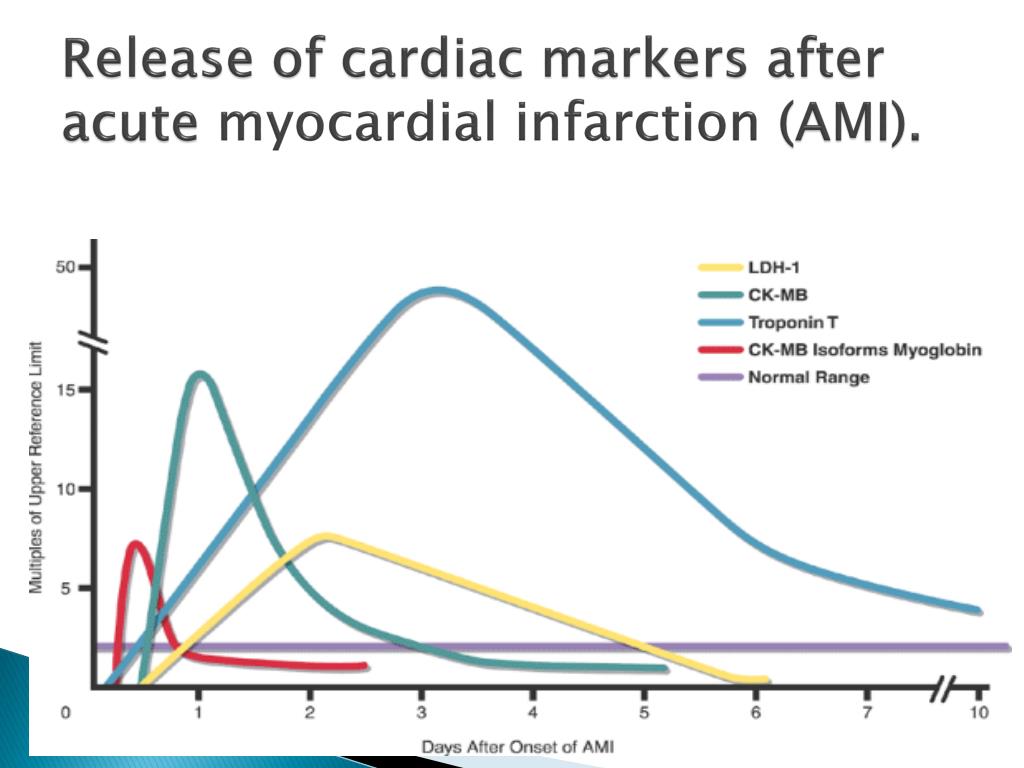 Release of cardiac markers after acute myocardial infarction (AMI).

LDH-1
CK-MB
Troponin T
CK-MB Isoforms Myoglobin
Normal Range

Multiples of Upper Reference Limit

50
15
10
5
0

1
2
3
4
5
6
7
10

Days After Onset of AMI